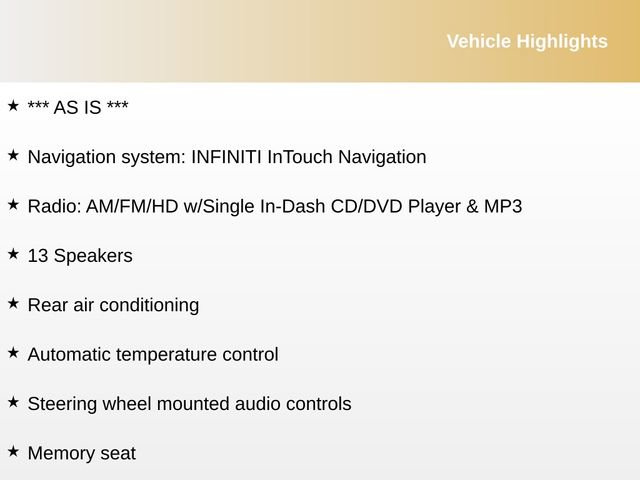 Vehicle Highlights

★ *** AS IS ***

★ Navigation system: INFINITI InTouch Navigation

★ Radio: AM/FM/HD w/Single In-Dash CD/DVD Player & MP3

★ 13 Speakers

★ Rear air conditioning

★ Automatic temperature control

★ Steering wheel mounted audio controls

★ Memory seat